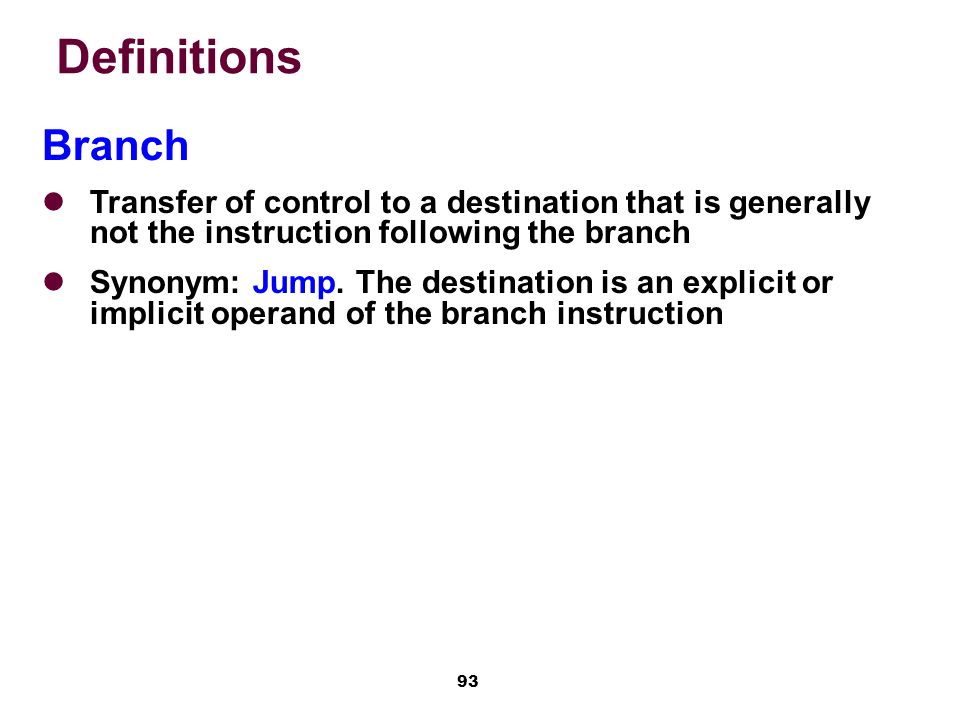 Definitions

Branch

- Transfer of control to a destination that is generally not the instruction following the branch
- Synonym: Jump. The destination is an explicit or implicit operand of the branch instruction

93